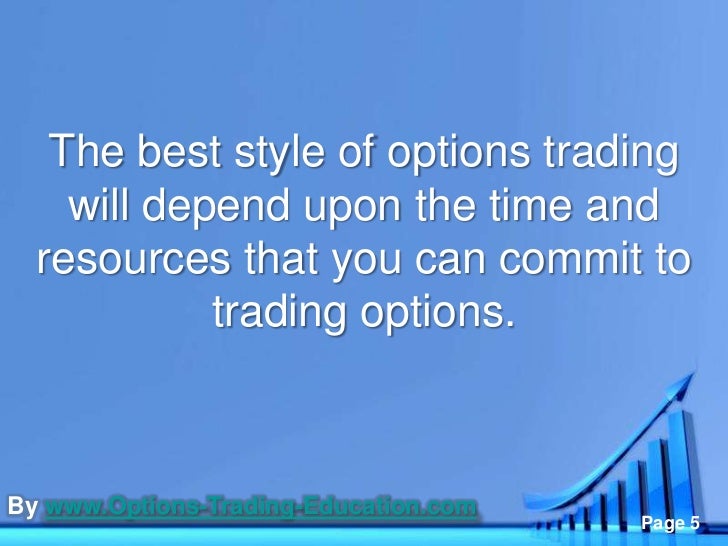 The best style of options trading will depend upon the time and resources that you can commit to trading options.

By www.Options-Trading-Education.com

Page 5